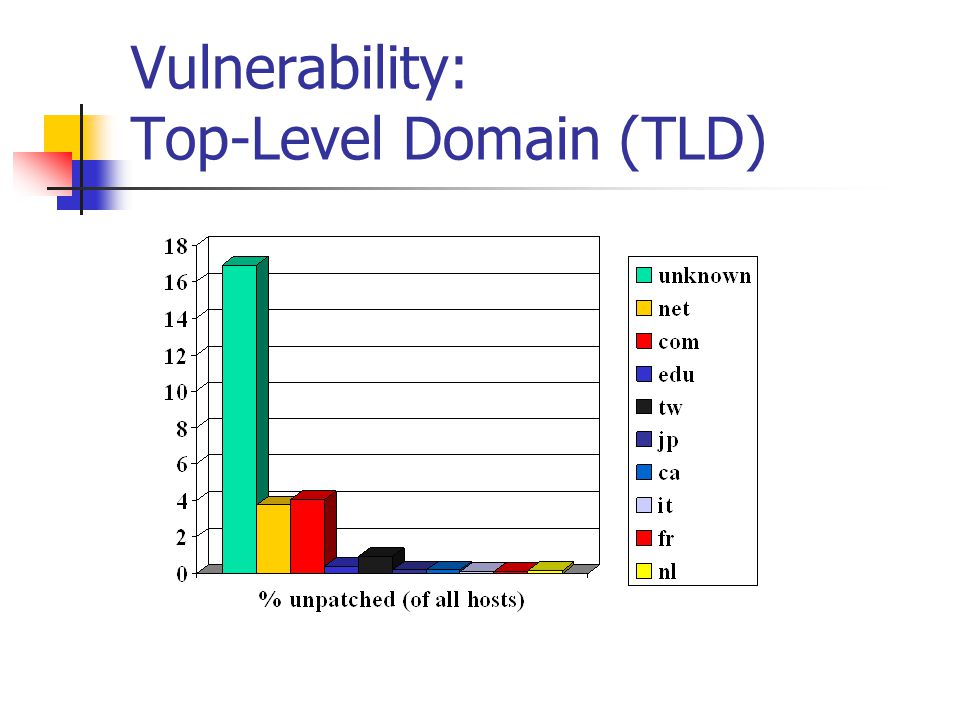 Vulnerability:
Top-Level Domain (TLD)

18
16
14
12
10
8
6
4
2
0

% unpatched (of all hosts)

unknown
net
com
edu
tw
jp
ca
it
fr
nl